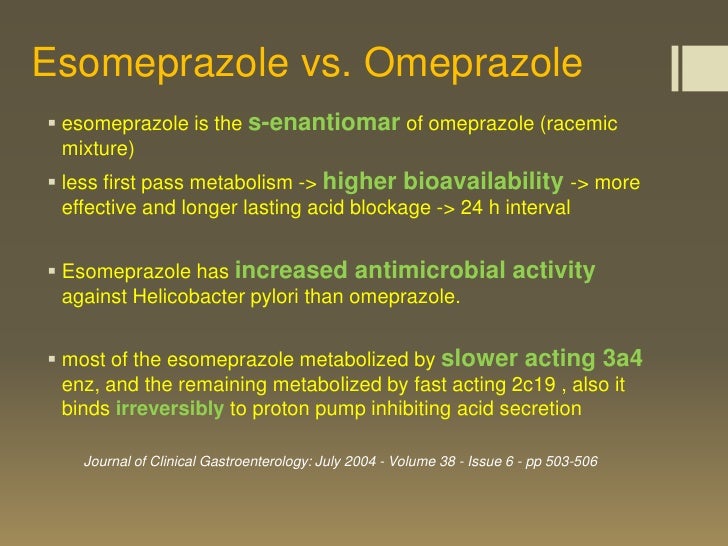 Esomeprazole vs. Omeprazole

▪ esomeprazole is the s-enantiomar of omeprazole (racemic mixture)

▪ less first pass metabolism -> higher bioavailability -> more effective and longer lasting acid blockage -> 24 h interval

▪ Esomeprazole has increased antimicrobial activity against Helicobacter pylori than omeprazole.

▪ most of the esomeprazole metabolized by slower acting 3a4 enz, and the remaining metabolized by fast acting 2c19 , also it binds irreversibly to proton pump inhibiting acid secretion

Journal of Clinical Gastroenterology: July 2004 - Volume 38 - Issue 6 - pp 503-506